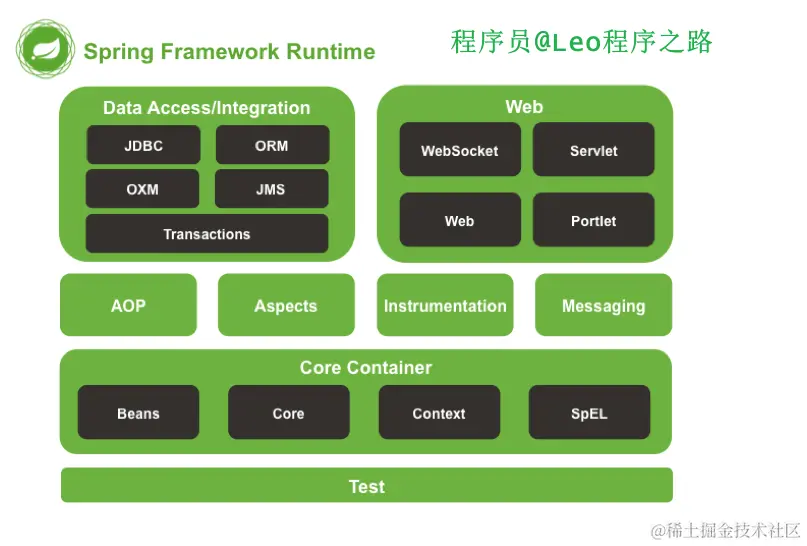 Spring Framework Runtime

程序员@Leo程序之路

Data Access/Integration

JDBC

ORM

OXM

JMS

Transactions

Web

WebSocket

Servlet

Web

Portlet

AOP

Aspects

Instrumentation

Messaging

Core Container

Beans

Core

Context

SpEL

Test

@稀土掘金技术社区